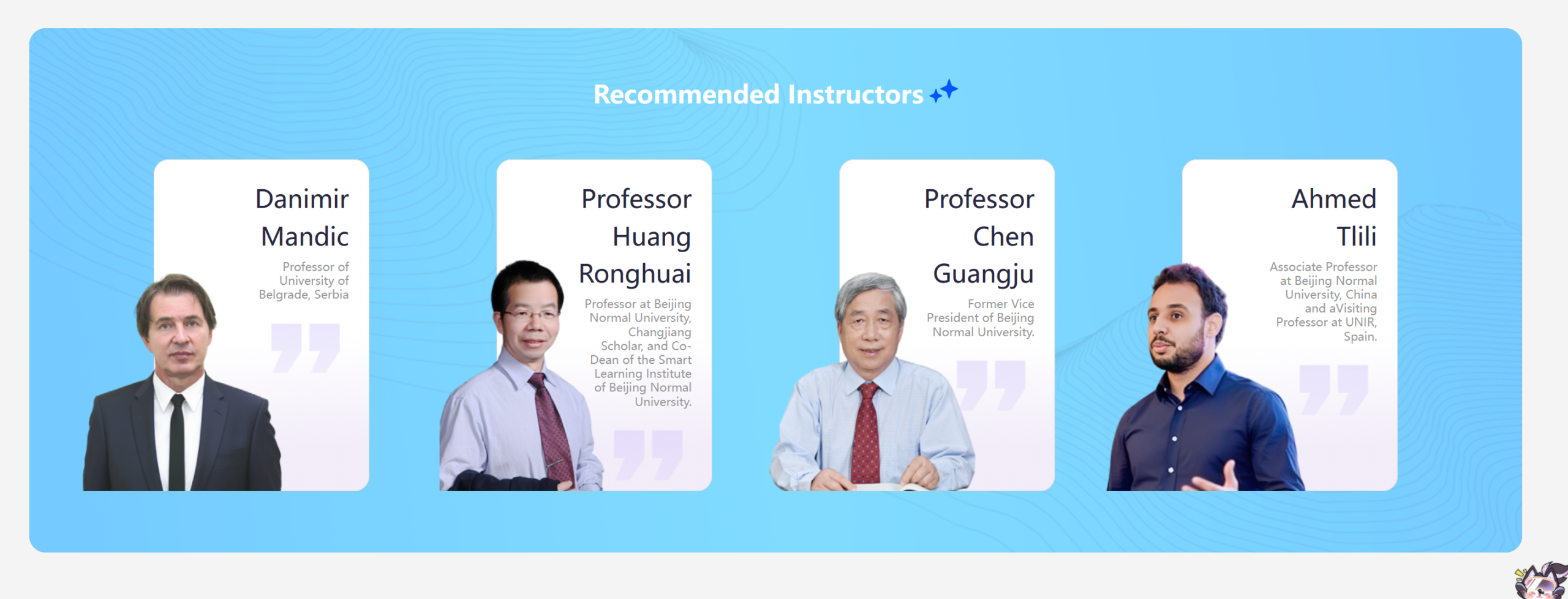 Recommended Instructors

Danimir Mandic

Professor of University of Belgrade, Serbia

Professor Huang Ronghuai

Professor at Beijing Normal University, Changjiang Scholar, and Co-Dean of the Smart Learning Institute of Beijing Normal University.

Professor Chen Guangju

Former Vice President of Beijing Normal University.

Ahmed Tlili

Associate Professor at Beijing Normal University, China and aVisiting Professor at UNIR, Spain.